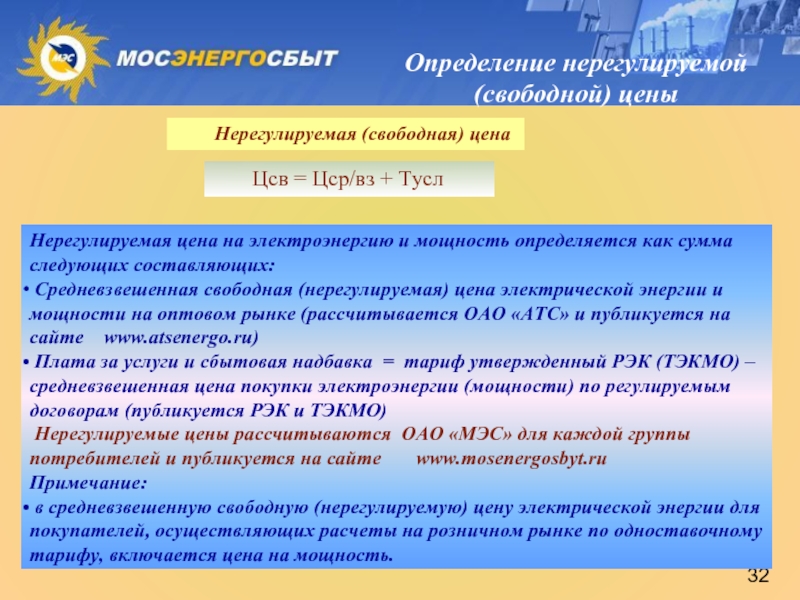 МЭС

МОСЭНЕРГОСБЫТ

Определение нерегулируемой (свободной) цены

Нерегулируемая (свободная) цена

Цсв = Цср/вз + Тусл

Нерегулируемая цена на электроэнергию и мощность определяется как сумма следующих составляющих:
• Средневзвешенная свободная (нерегулируемая) цена электрической энергии и мощности на оптовом рынке (рассчитывается ОАО «АТС» и публикуется на сайте www.atsenergo.ru)
• Плата за услуги и сбытовая надбавка = тариф утвержденный РЭК (ТЭКМО) – средневзвешенная цена покупки электроэнергии (мощности) по регулируемым договорам (публикуется РЭК и ТЭКМО)
Нерегулируемые цены рассчитываются ОАО «МЭС» для каждой группы потребителей и публикуется на сайте www.mosenergosbyt.ru
Примечание:
• в средневзвешенную свободную (нерегулируемую) цену электрической энергии для покупателей, осуществляющих расчеты на розничном рынке по одноставочному тарифу, включается цена на мощность.

32